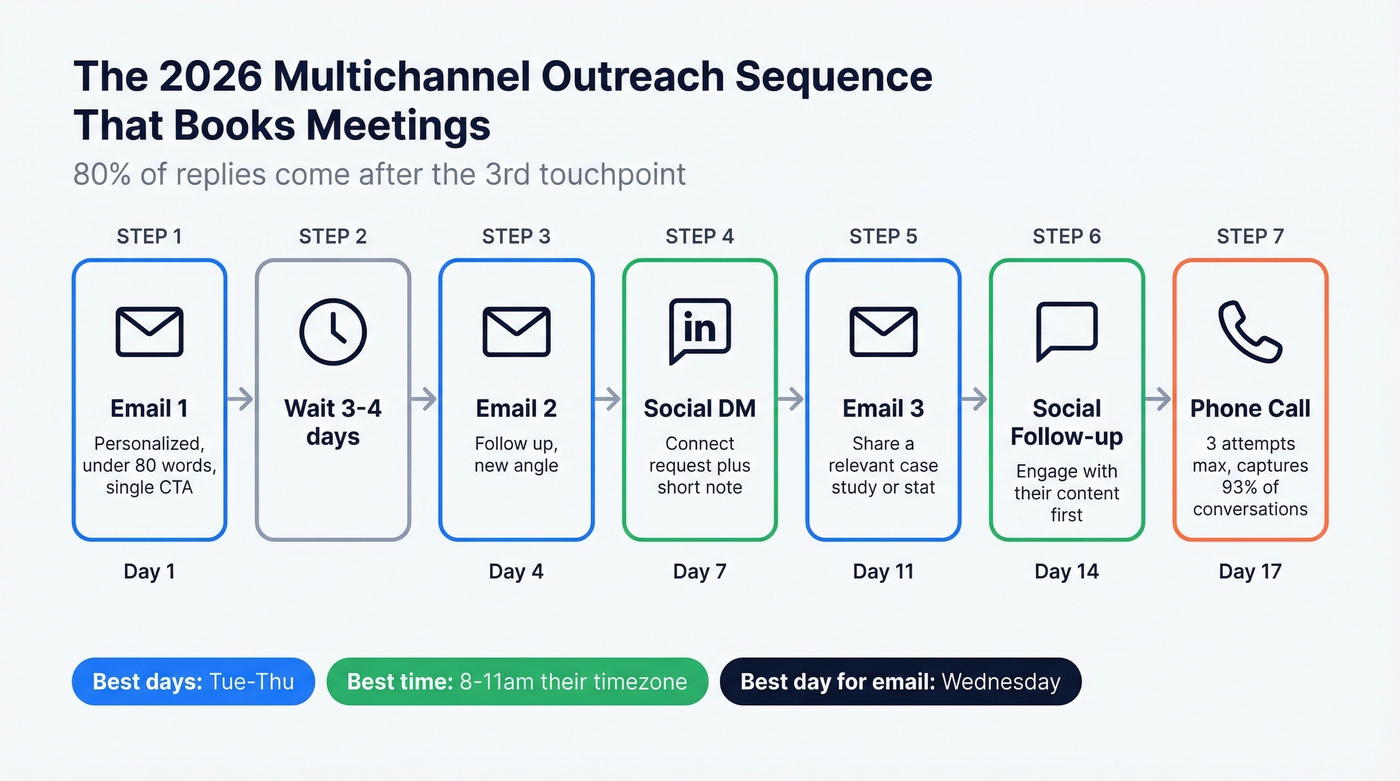 The 2026 Multichannel Outreach Sequence That Books Meetings

80% of replies come after the 3rd touchpoint

STEP 1
Email 1
Personalized, under 80 words, single CTA
Day 1

STEP 2
Wait 3-4 days

STEP 3
Email 2
Follow up, new angle
Day 4

STEP 4
in
Social DM
Connect request plus short note
Day 7

STEP 5
Email 3
Share a relevant case study or stat
Day 11

STEP 6
Social Follow-up
Engage with their content first
Day 14

STEP 7
Phone Call
3 attempts max, captures 93% of conversations
Day 17

Best days: Tue-Thu
Best time: 8-11am their timezone
Best day for email: Wednesday